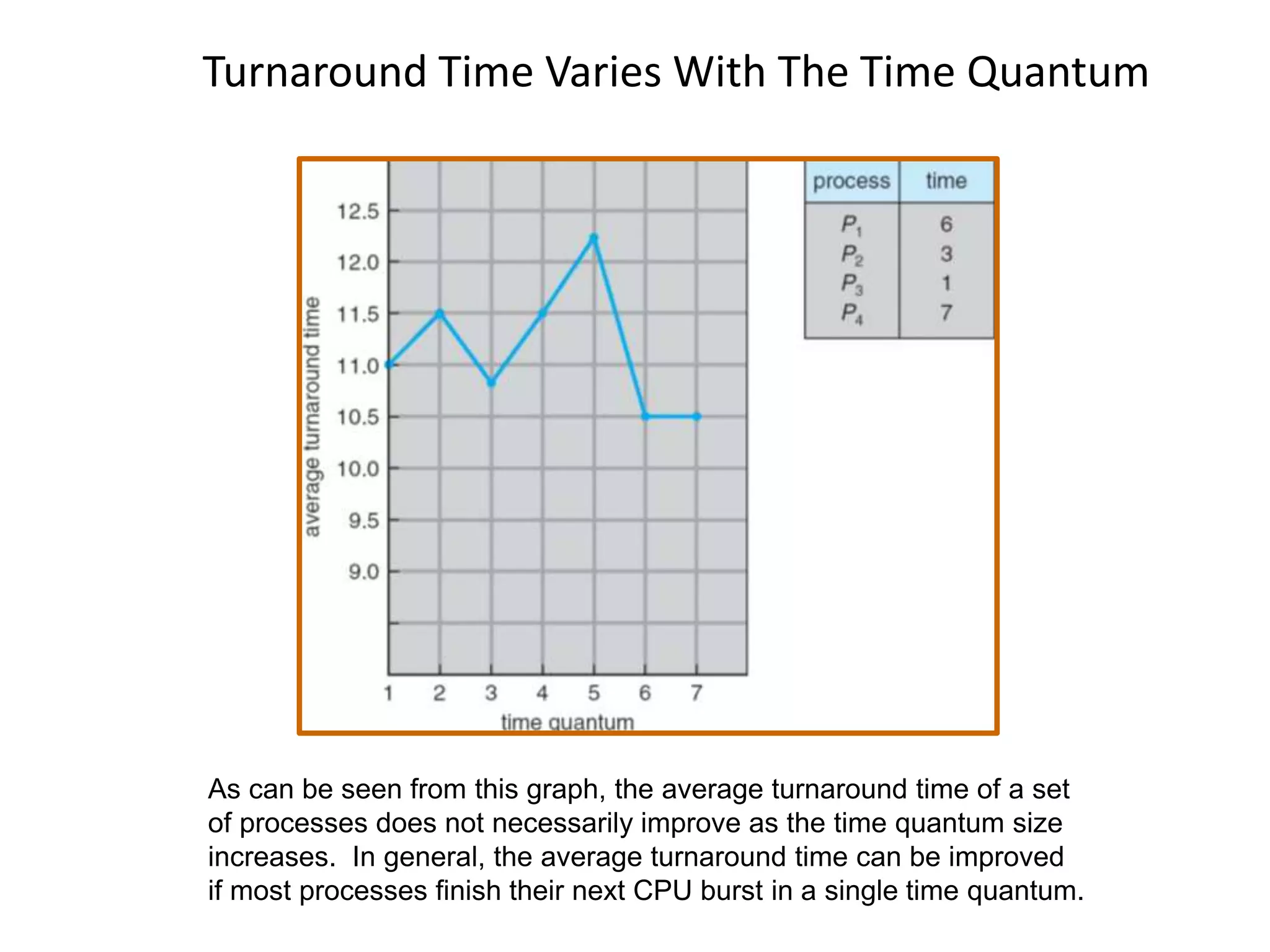 Turnaround Time Varies With The Time Quantum

average turnaround time

12.5
12.0
11.5
11.0
10.5
10.0
9.5
9.0

1 2 3 4 5 6 7

time quantum

| process | time |
|---|---|
| $P_1$ | 6 |
| $P_2$ | 3 |
| $P_3$ | 1 |
| $P_4$ | 7 |

As can be seen from this graph, the average turnaround time of a set of processes does not necessarily improve as the time quantum size increases. In general, the average turnaround time can be improved if most processes finish their next CPU burst in a single time quantum.